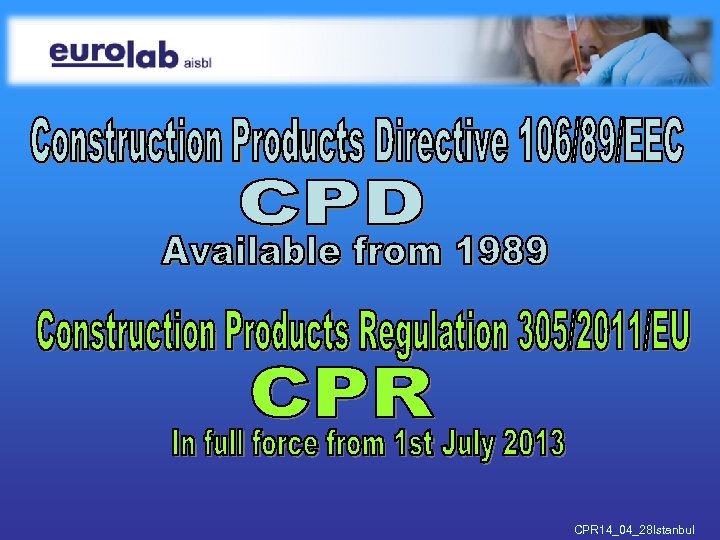 eurolab aisbl

Construction Products Directive 106/89/EEC

CPD

Available from 1989

Construction Products Regulation 305/2011/EU

CPR

In full force from 1st July 2013

CPR14_04_28Istanbul